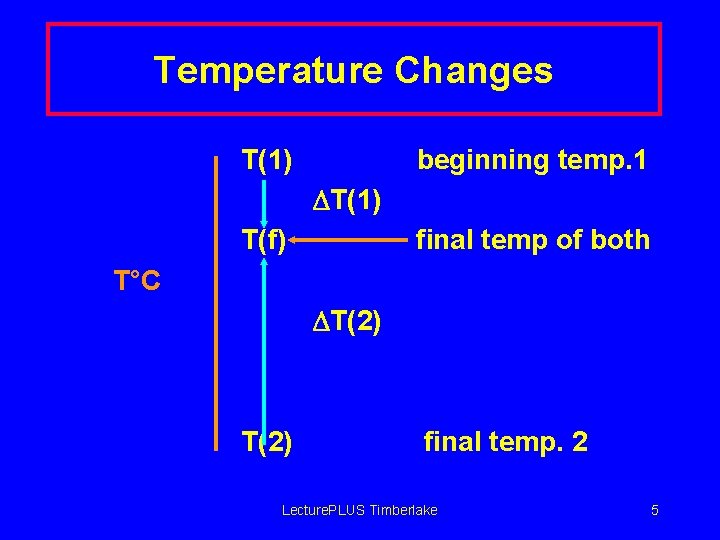 Temperature Changes

T(1) beginning temp.1

$\Delta$T(1)

T(f) final temp of both

T°C

$\Delta$T(2)

T(2) final temp. 2

LecturePLUS Timberlake

5